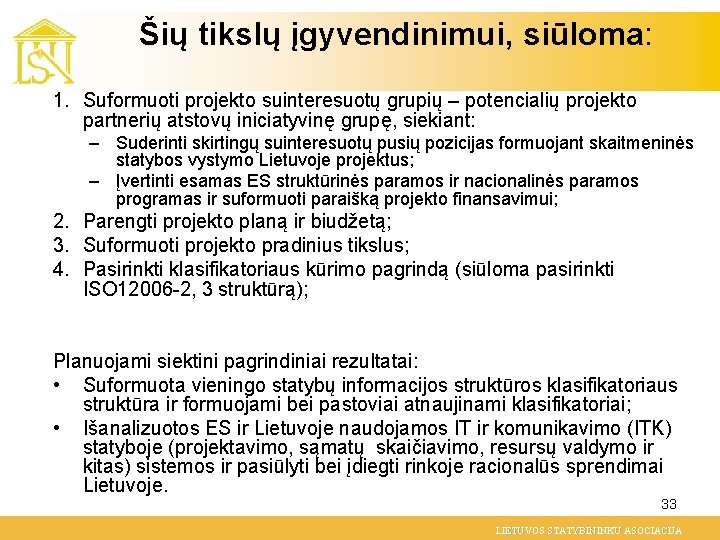 LSA

Šių tikslų įgyvendinimui, siūloma:

1. Suformuoti projekto suinteresuotų grupių – potencialių projekto partnerių atstovų iniciatyvinę grupę, siekiant:
– Suderinti skirtingų suinteresuotų pusių pozicijas formuojant skaitmeninės statybos vystymo Lietuvoje projektus;
– Įvertinti esamas ES struktūrinės paramos ir nacionalinės paramos programas ir suformuoti paraišką projekto finansavimui;
2. Parengti projekto planą ir biudžetą;
3. Suformuoti projekto pradinius tikslus;
4. Pasirinkti klasifikatoriaus kūrimo pagrindą (siūloma pasirinkti ISO12006-2, 3 struktūrą);

Planuojami siektini pagrindiniai rezultatai:
• Suformuota vieningo statybų informacijos struktūros klasifikatoriaus struktūra ir formuojami bei pastoviai atnaujinami klasifikatoriai;
• Išanalizuotos ES ir Lietuvoje naudojamos IT ir komunikavimo (ITK) statyboje (projektavimo, sąmatų skaičiavimo, resursų valdymo ir kitas) sistemos ir pasiūlyti bei įdiegti rinkoje racionalūs sprendimai Lietuvoje.

33

LIETUVOS STATYBININKŲ ASOCIACIJA